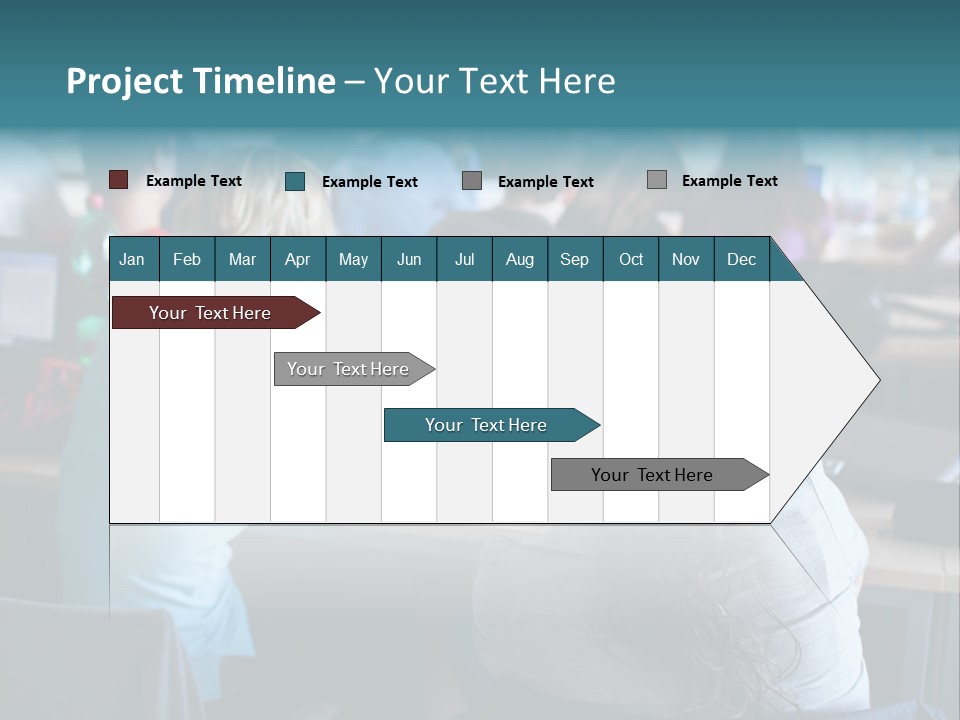 Project Timeline – Your Text Here

Example Text
Example Text
Example Text
Example Text

| Jan | Feb | Mar | Apr | May | Jun | Jul | Aug | Sep | Oct | Nov | Dec |
|---|---|---|---|---|---|---|---|---|---|---|---|

Your Text Here

Your Text Here

Your Text Here

Your Text Here